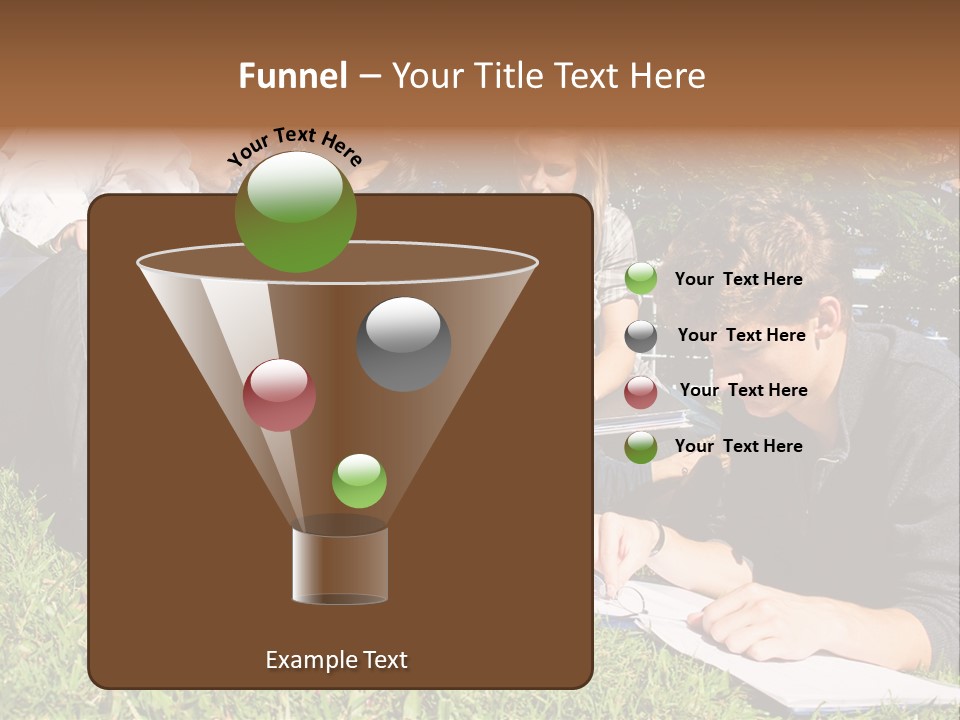 Funnel – Your Title Text Here

Your Text Here

Your Text Here

Your Text Here

Your Text Here

Your Text Here

Example Text